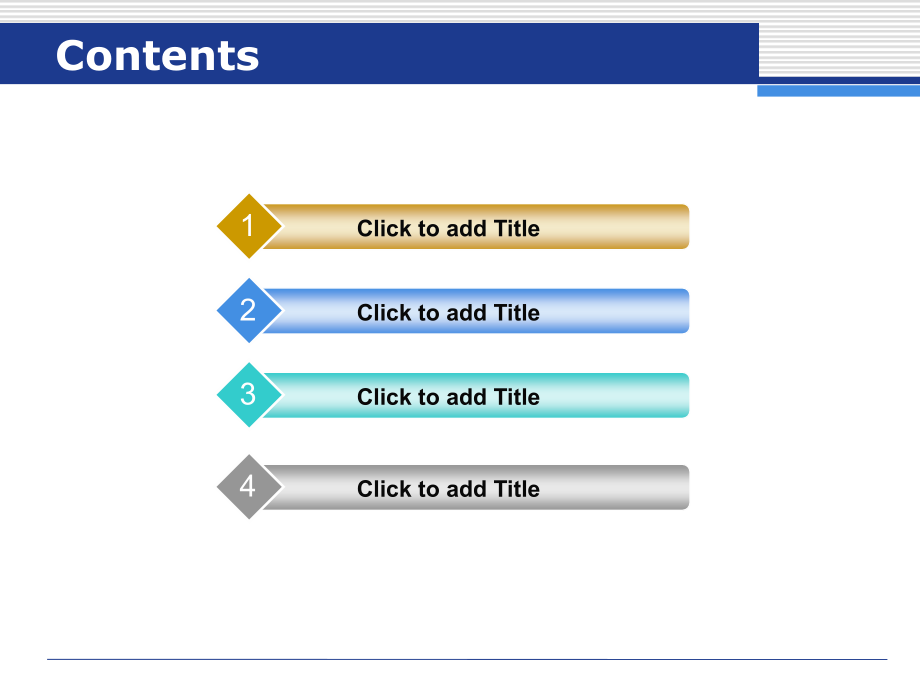 Contents

1 Click to add Title

2 Click to add Title

3 Click to add Title

4 Click to add Title